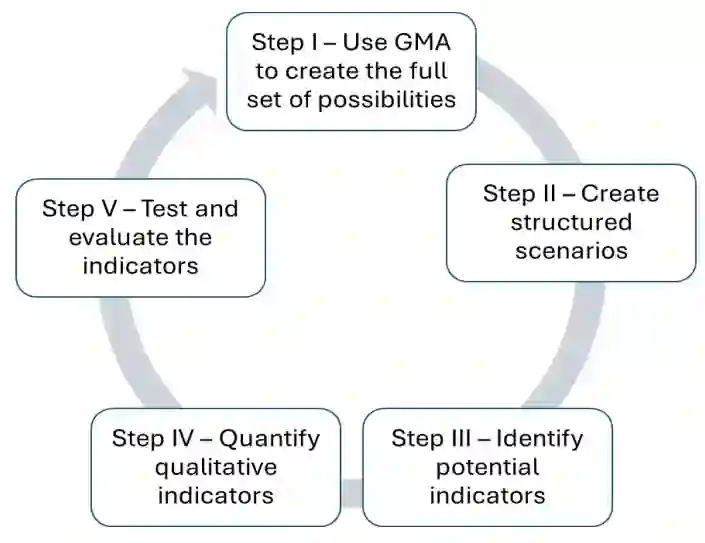 Step I – Use GMA to create the full set of possibilities

Step II – Create structured scenarios

Step III – Identify potential indicators

Step IV – Quantify qualitative indicators

Step V – Test and evaluate the indicators